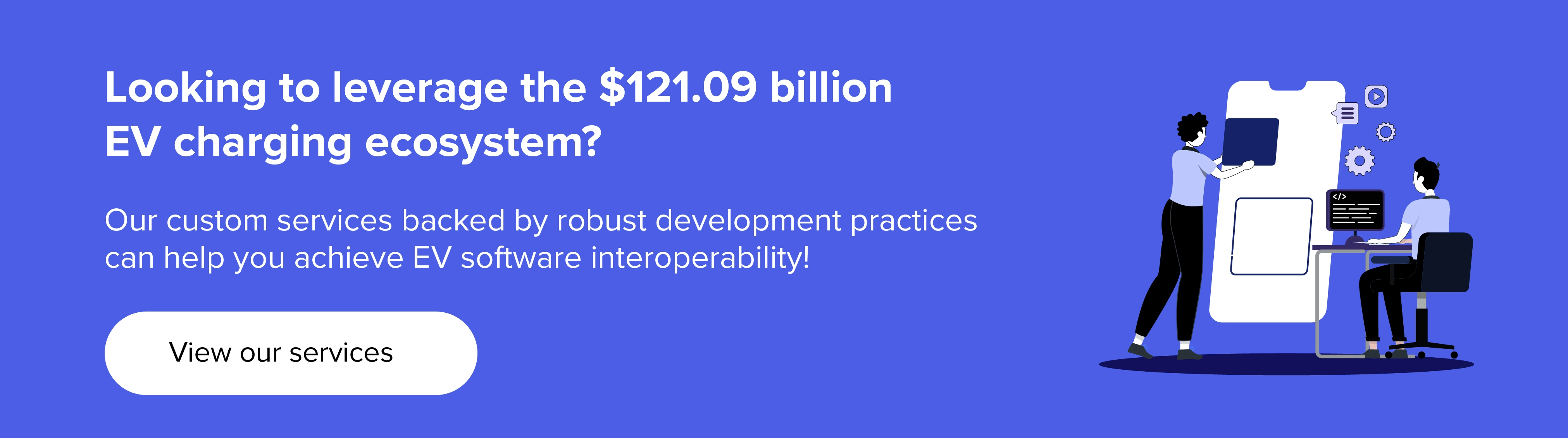 Looking to leverage the \$121.09 billion EV charging ecosystem?

Our custom services backed by robust development practices can help you achieve EV software interoperability!

View our services

</>